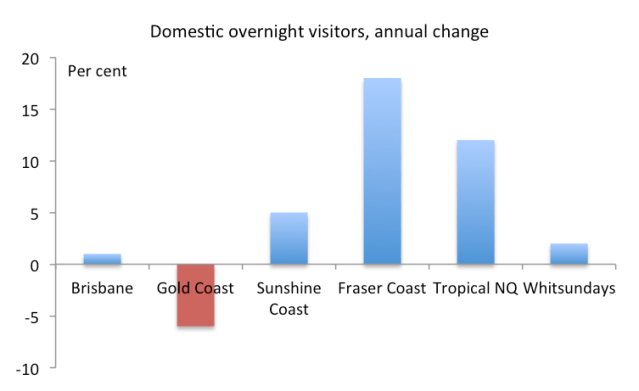 Domestic overnight visitors, annual change

Per cent

20
15
10
5
0
-5
-10

Brisbane
Gold Coast
Sunshine Coast
Fraser Coast
Tropical NQ
Whitsundays